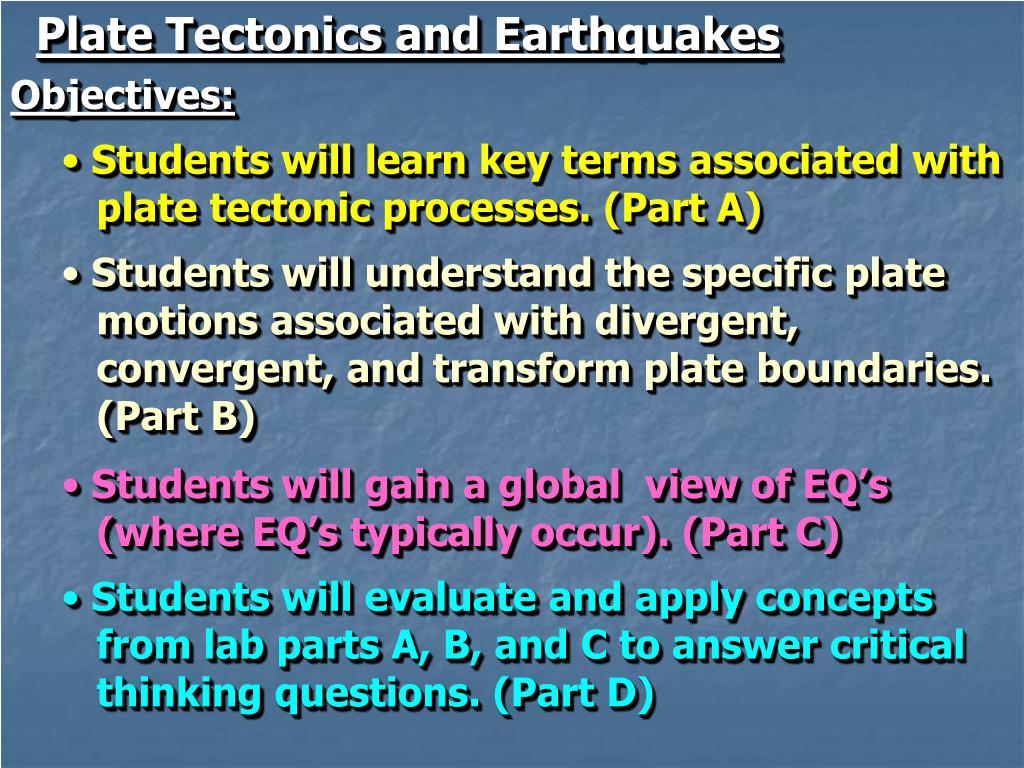 Plate Tectonics and Earthquakes

Objectives:

• Students will learn key terms associated with plate tectonic processes. (Part A)

• Students will understand the specific plate motions associated with divergent, convergent, and transform plate boundaries. (Part B)

• Students will gain a global view of EQ’s (where EQ’s typically occur). (Part C)

• Students will evaluate and apply concepts from lab parts A, B, and C to answer critical thinking questions. (Part D)